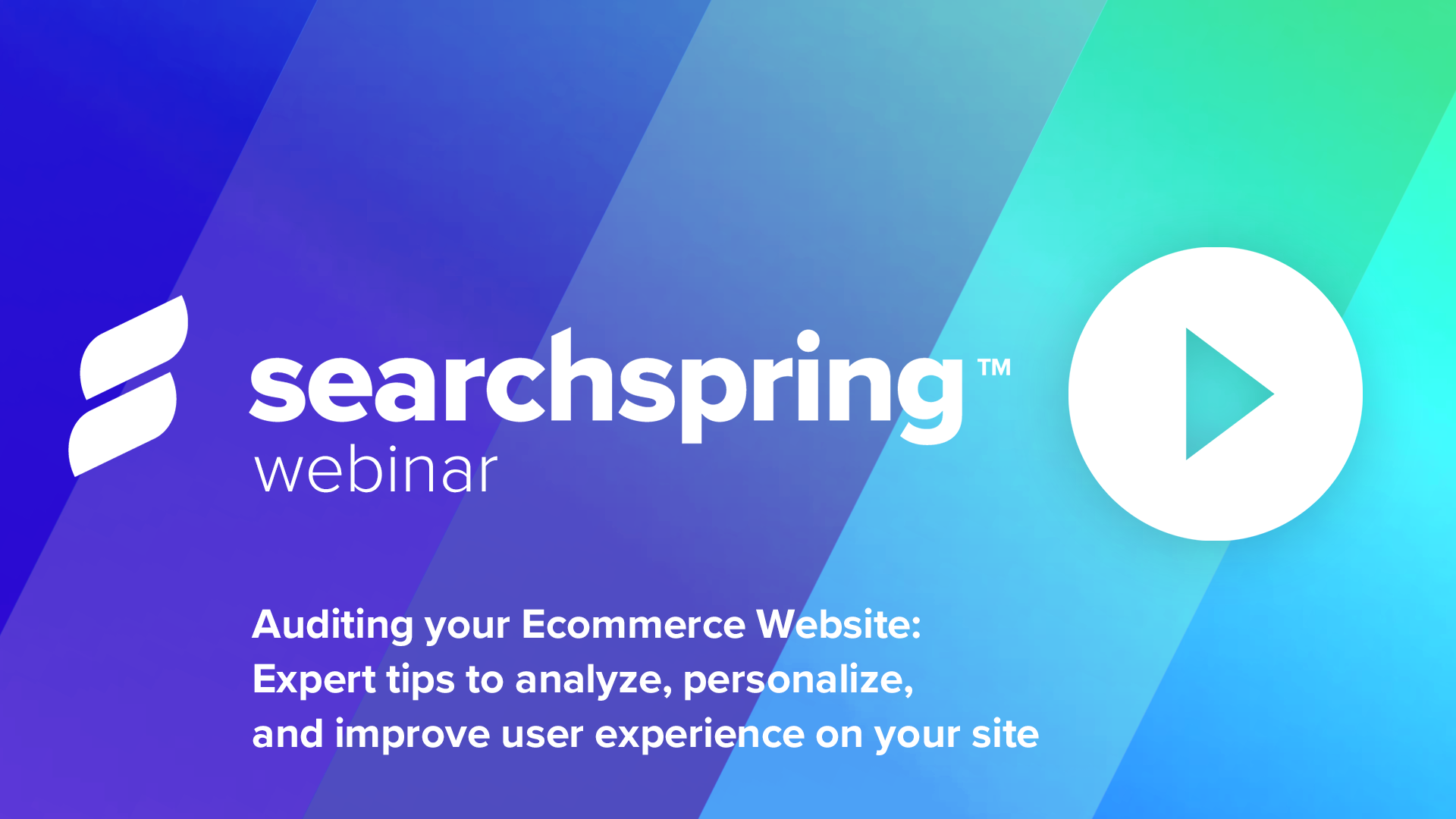 searchspring™
webinar

Auditing your Ecommerce Website: Expert tips to analyze, personalize, and improve user experience on your site